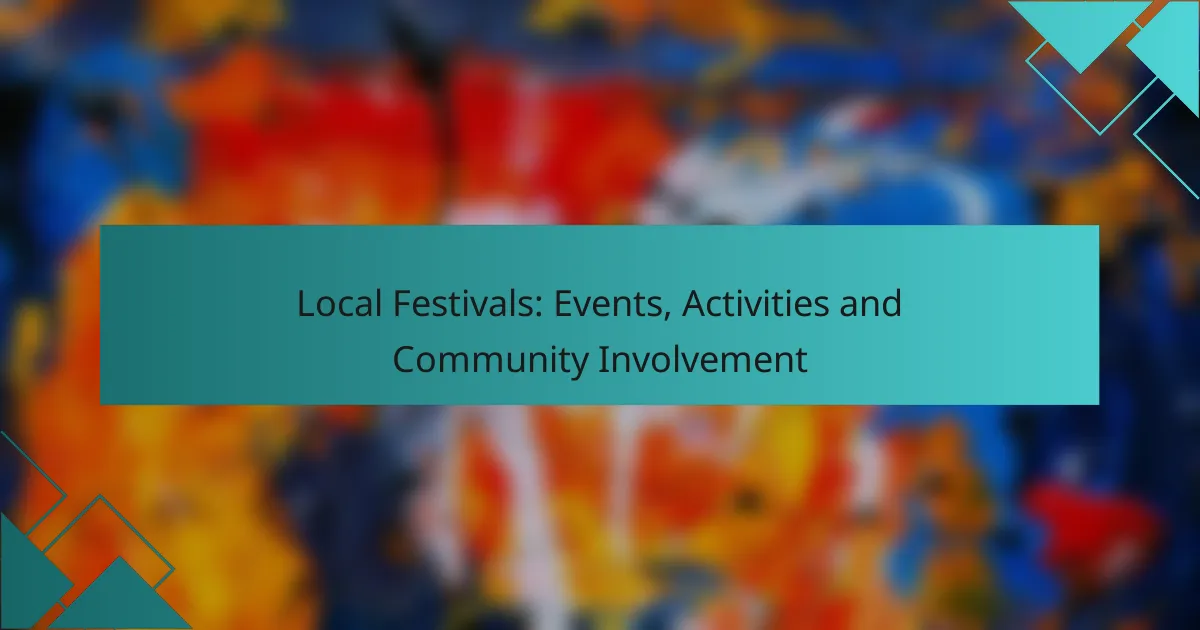 Local Festivals: Events, Activities and Community Involvement